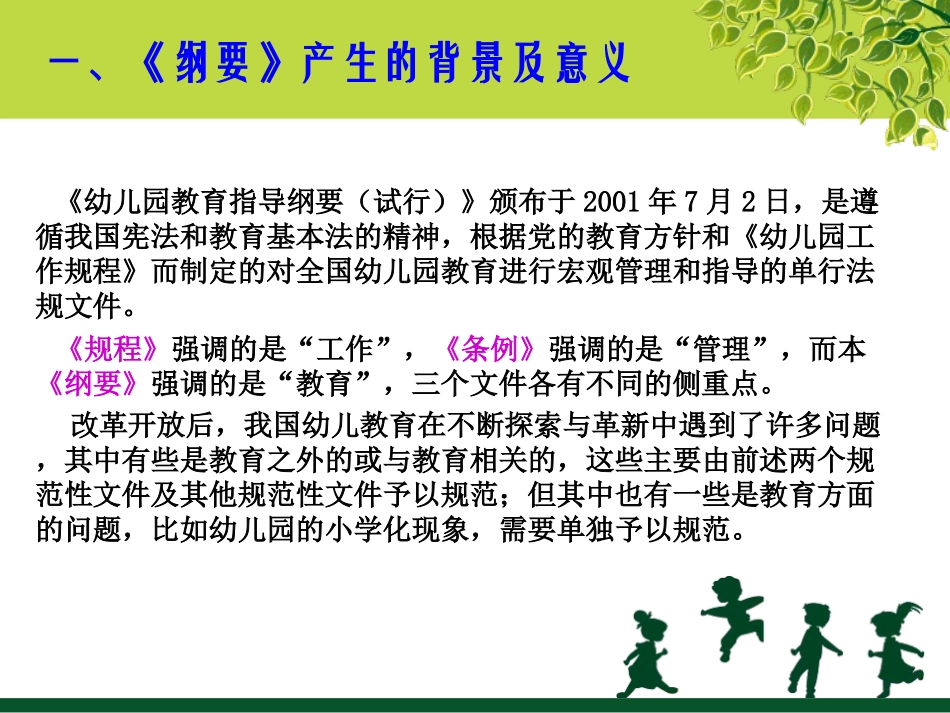 一、《纲要》产生的背景及意义

《幼儿园教育指导纲要（试行）》颁布于 2001 年 7 月 2 日，是遵循我国宪法和教育基本法的精神，根据党的教育方针和《幼儿园工作规程》而制定的对全国幼儿园教育进行宏观管理和指导的单行法规文件。

《规程》强调的是“工作”，《条例》强调的是“管理”，而本《纲要》强调的是“教育”，三个文件各有不同的侧重点。

改革开放后，我国幼儿教育在不断探索与革新中遇到了许多问题，其中有些是教育之外的或与教育相关的，这些主要由前述两个规范性文件及其他规范性文件予以规范；但其中也有一些是教育方面的问题，比如幼儿园的小学化现象，需要单独予以规范。